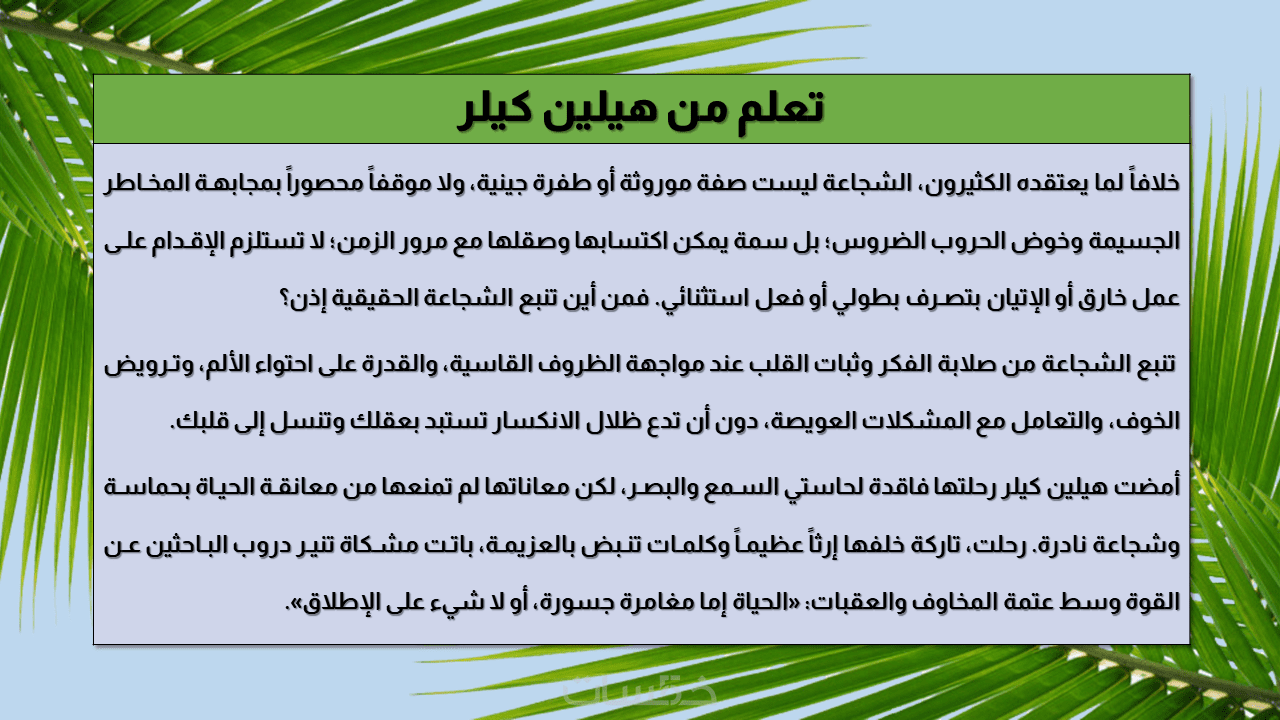 تعلم من هيلين كيلر

خلافاً لما يعتقده الكثيرون، الشجاعة ليست صفة موروثة أو طفرة جينية، ولا موقفاً محصوراً بمجابهة المخاطر الجسيمة وخوض الحروب الضروس؛ بل سمة يمكن اكتسابها وصقلها مع مرور الزمن؛ لا تستلزم الإقدام على عمل خارق أو الإتيان بتصرف بطولي أو فعل استثنائي. فمن أين تنبع الشجاعة الحقيقية إذن؟

تنبع الشجاعة من صلابة الفكر وثبات القلب عند مواجهة الظروف القاسية، والقدرة على احتواء الألم، وترويض الخوف، والتعامل مع المشكلات العويصة، دون أن تدع ظلال الانكسار تستبد بعقلك وتنسل إلى قلبك.

أمضت هيلين كيلر رحلتها فاقدة لحاستي السمع والبصر، لكن معاناتها لم تمنعها من معانقة الحياة بحماسة وشجاعة نادرة. رحلت، تاركة خلفها إرثاً عظيماً وكلمات تنبض بالعزيمة، باتت مشكاة تنير دروب الباحثين عن القوة وسط عتمة المخاوف والعقبات: «الحياة إما مغامرة جسورة، أو لا شيء على الإطلاق».

خمسات